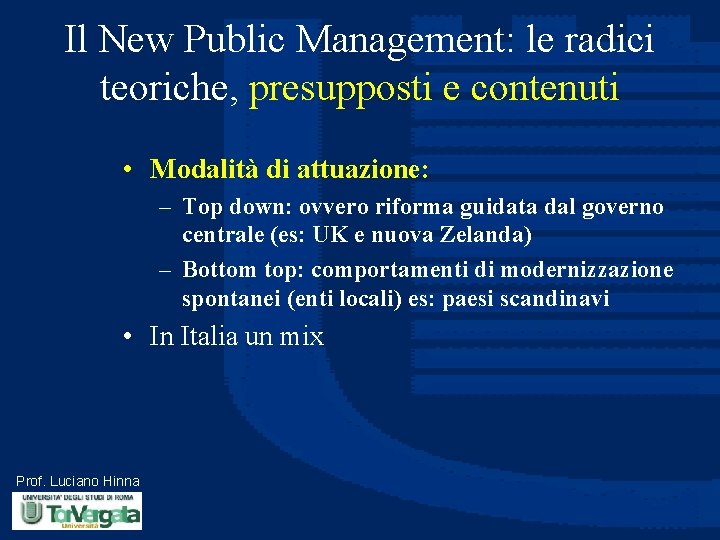 Il New Public Management: le radici teoriche, presupposti e contenuti

• Modalità di attuazione:
 – Top down: ovvero riforma guidata dal governo centrale (es: UK e nuova Zelanda)
 – Bottom top: comportamenti di modernizzazione spontanei (enti locali) es: paesi scandinavi
• In Italia un mix

Prof. Luciano Hinna

UNIVERSITA' DEGLI STUDI DI ROMA
Tor Vergata
Università